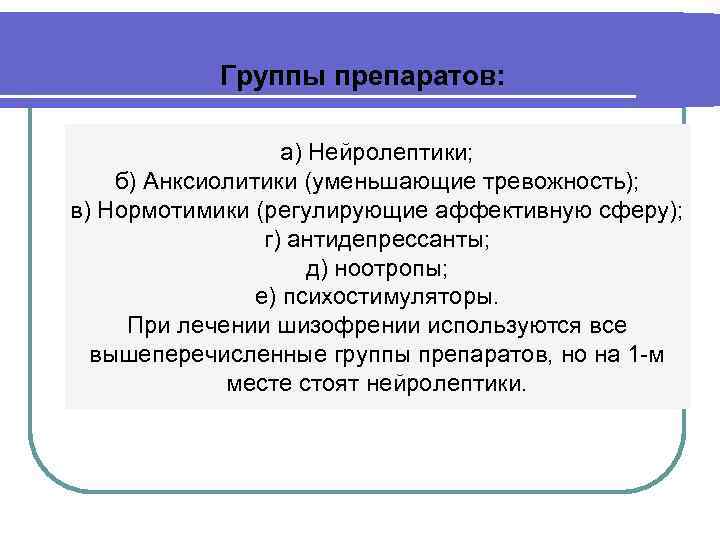 Группы препаратов:

а) Нейролептики;
б) Анксиолитики (уменьшающие тревожность);
в) Нормотимики (регулирующие аффективную сферу);
г) антидепрессанты;
д) ноотропы;
е) психостимуляторы.
При лечении шизофрении используются все вышеперечисленные группы препаратов, но на 1-м месте стоят нейролептики.